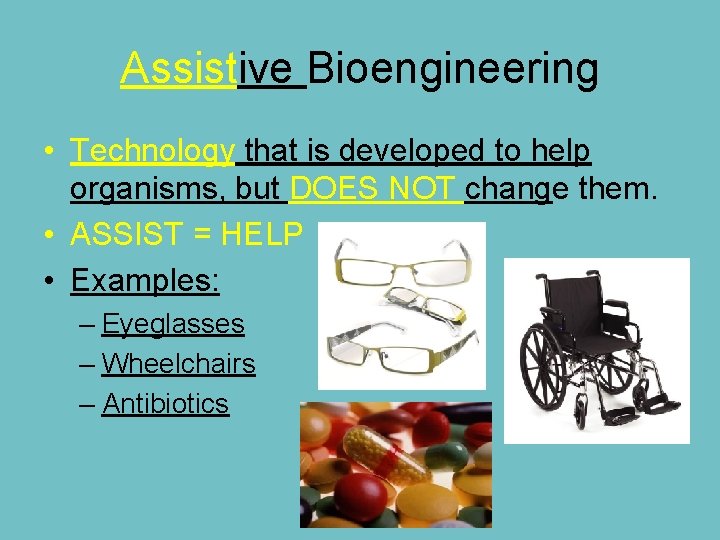 Assistive Bioengineering

• Technology that is developed to help organisms, but DOES NOT change them.
• ASSIST = HELP
• Examples:
– Eyeglasses
– Wheelchairs
– Antibiotics